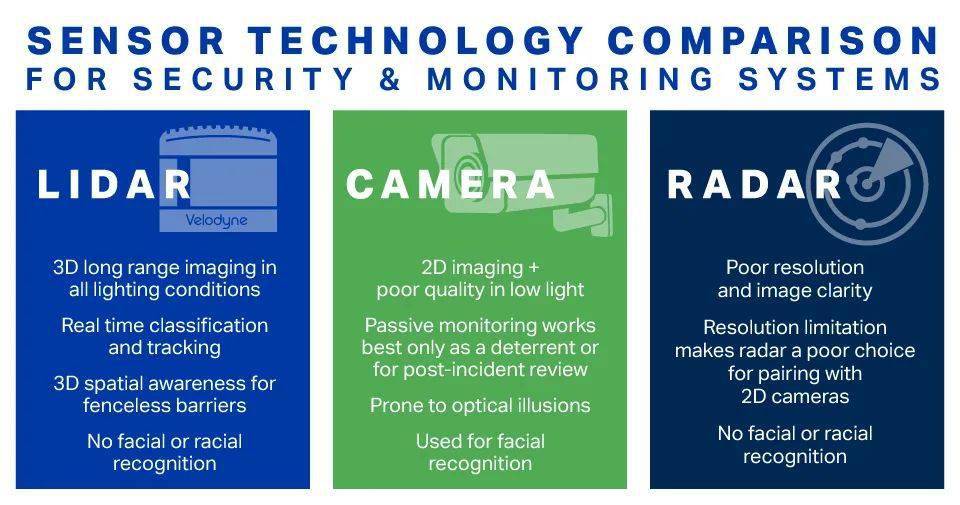 SENSOR TECHNOLOGY COMPARISON
FOR SECURITY & MONITORING SYSTEMS

LIDAR

Velodyne

3D long range imaging in all lighting conditions

Real time classification and tracking

3D spatial awareness for fenceless barriers

No facial or racial recognition

CAMERA

2D imaging + poor quality in low light

Passive monitoring works best only as a deterrent or for post-incident review

Prone to optical illusions

Used for facial recognition

RADAR

Poor resolution and image clarity

Resolution limitation makes radar a poor choice for pairing with 2D cameras

No facial or racial recognition